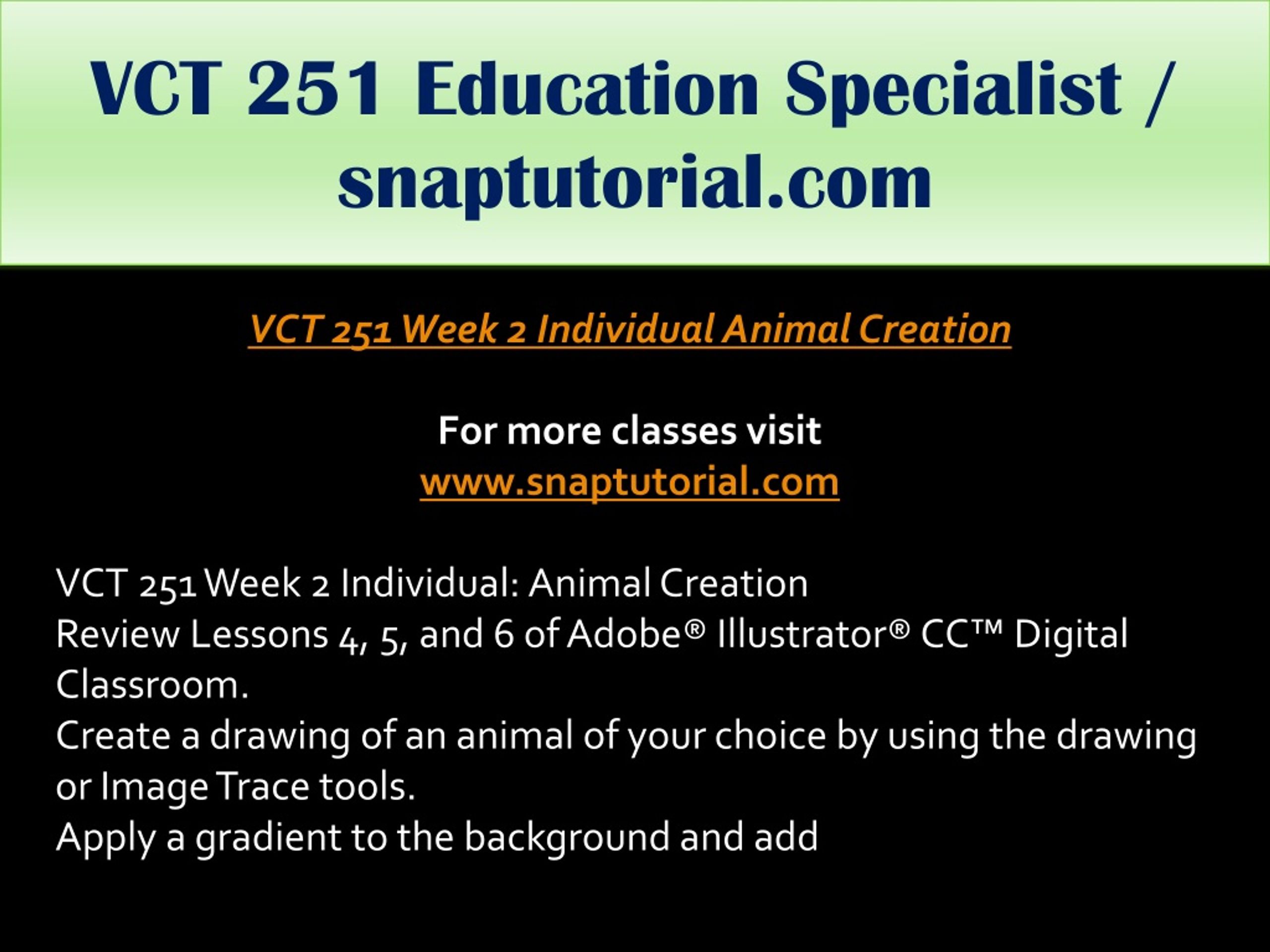 VCT 251 Education Specialist / snaptutorial.com

VCT 251 Week 2 Individual Animal Creation

For more classes visit
www.snaptutorial.com

VCT 251 Week 2 Individual: Animal Creation
Review Lessons 4, 5, and 6 of Adobe® Illustrator® CC™ Digital Classroom.
Create a drawing of an animal of your choice by using the drawing or Image Trace tools.
Apply a gradient to the background and add